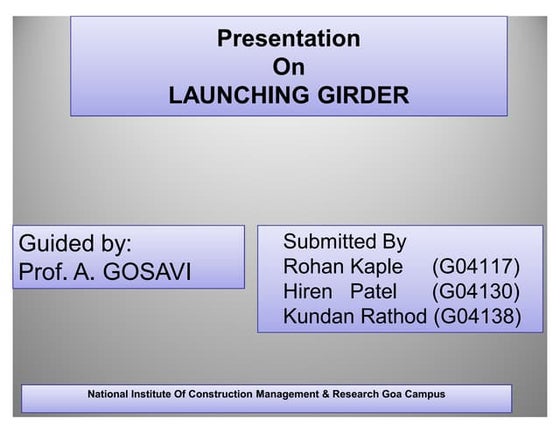 Presentation
On
LAUNCHING GIRDER

Guided by:
Prof. A. GOSAVI

Submitted By
Rohan Kaple (G04117)
Hiren Patel (G04130)
Kundan Rathod (G04138)

National Institute Of Construction Management & Research Goa Campus